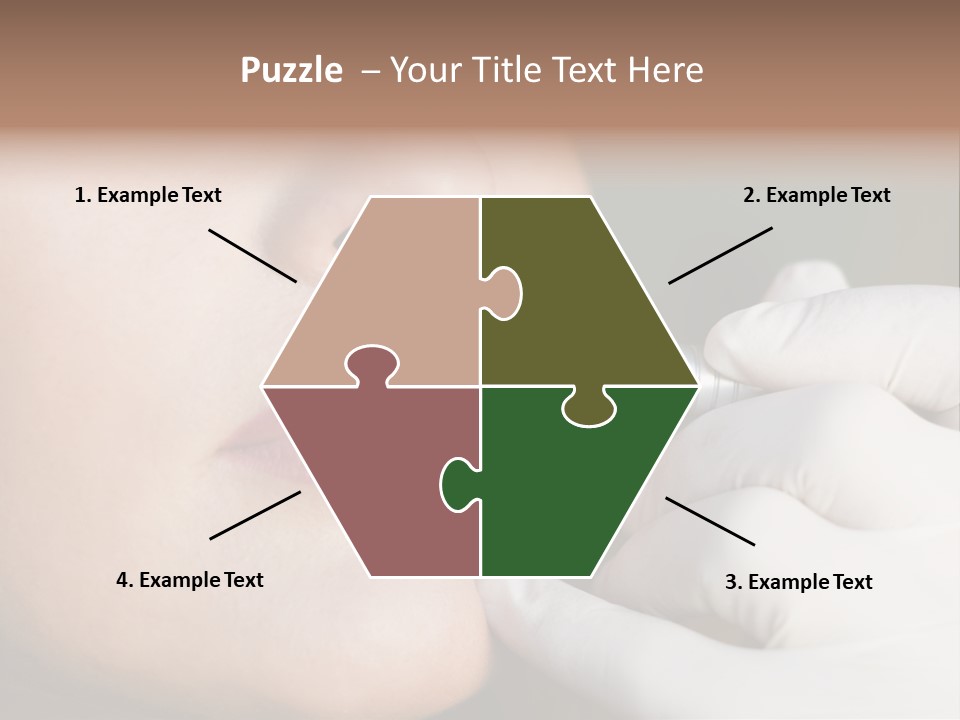 Puzzle – Your Title Text Here

1. Example Text

2. Example Text

4. Example Text

3. Example Text